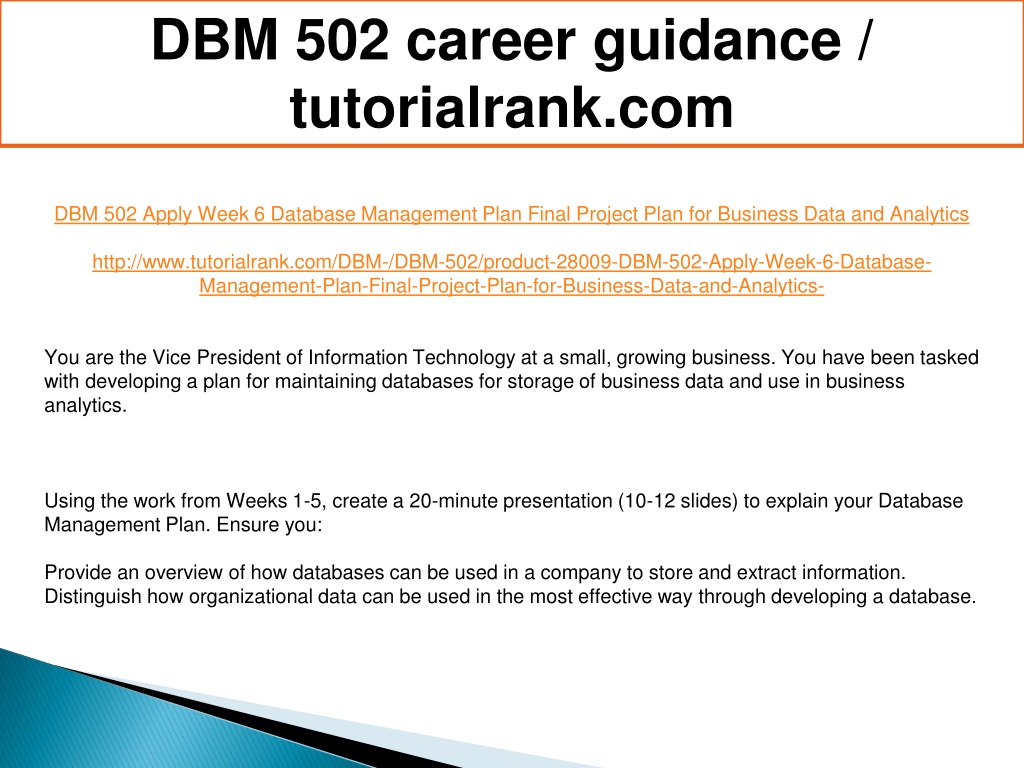 DBM 502 career guidance / tutorialrank.com

DBM 502 Apply Week 6 Database Management Plan Final Project Plan for Business Data and Analytics

http://www.tutorialrank.com/DBM-/DBM-502/product-28009-DBM-502-Apply-Week-6-Database-Management-Plan-Final-Project-Plan-for-Business-Data-and-Analytics-

You are the Vice President of Information Technology at a small, growing business. You have been tasked with developing a plan for maintaining databases for storage of business data and use in business analytics.

Using the work from Weeks 1-5, create a 20-minute presentation (10-12 slides) to explain your Database Management Plan. Ensure you:

Provide an overview of how databases can be used in a company to store and extract information. Distinguish how organizational data can be used in the most effective way through developing a database.